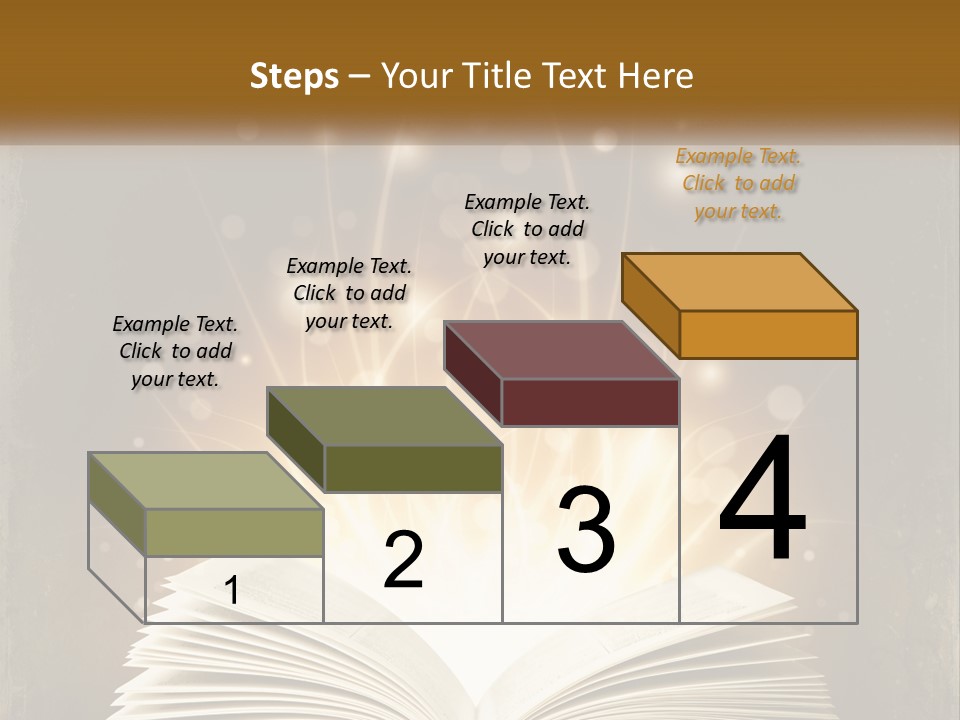 Steps – Your Title Text Here

Example Text. Click to add your text.

Example Text. Click to add your text.

Example Text. Click to add your text.

Example Text. Click to add your text.

1

2

3

4